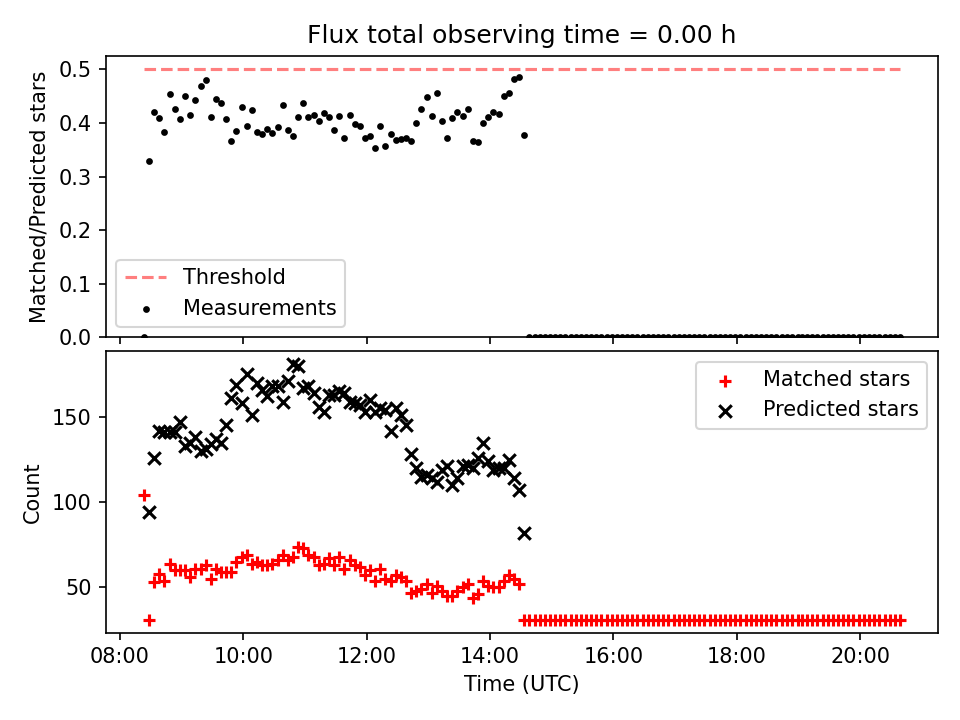 Flux total observing time = 0.00 h

Matched/Predicted stars

0.5
0.4
0.3
0.2
0.1
0.0

Threshold
Measurements

Count

150
100
50

Matched stars
Predicted stars

08:00
10:00
12:00
14:00
16:00
18:00
20:00

Time (UTC)